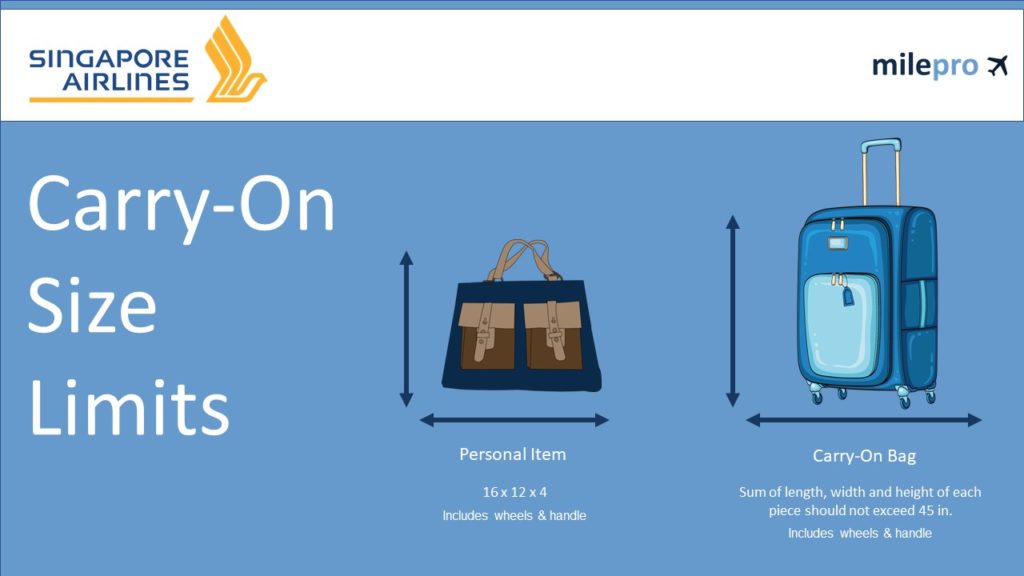 SINGAPORE AIRLINES

milepro

Carry-On Size Limits

Personal Item

16 x 12 x 4

Includes wheels & handle

Carry-On Bag

Sum of length, width and height of each piece should not exceed 45 in.

Includes wheels & handle